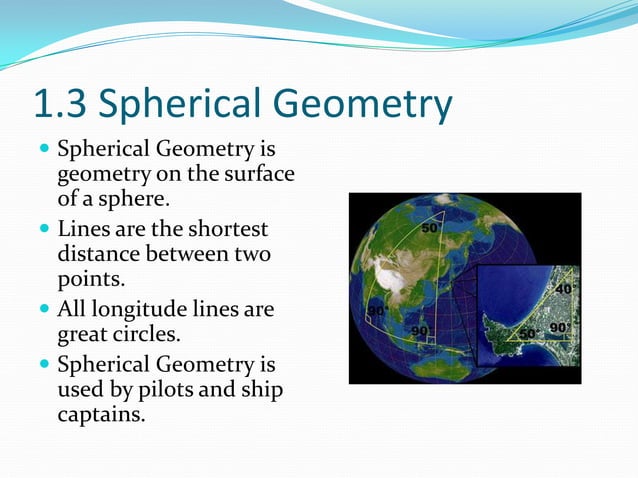 1.3 Spherical Geometry

- Spherical Geometry is geometry on the surface of a sphere.
- Lines are the shortest distance between two points.
- All longitude lines are great circles.
- Spherical Geometry is used by pilots and ship captains.

50°
90°
90°
40°
50°
90°